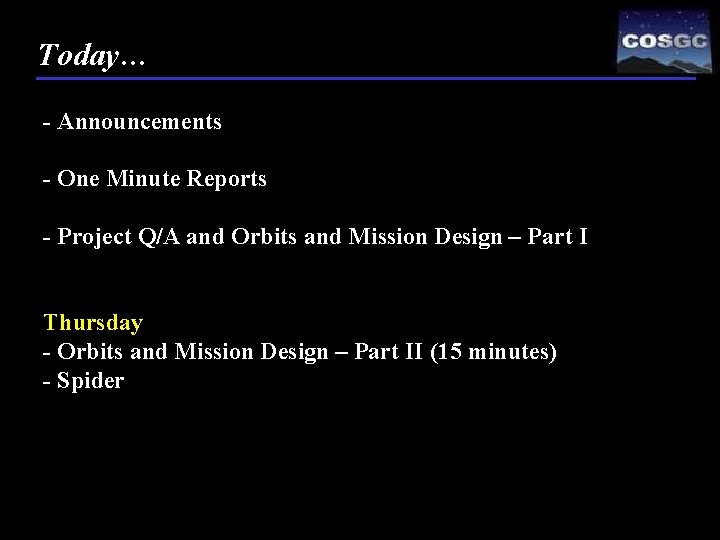 Today…

COSGC

- Announcements

- One Minute Reports

- Project Q/A and Orbits and Mission Design – Part I

Thursday
- Orbits and Mission Design – Part II (15 minutes)
- Spider